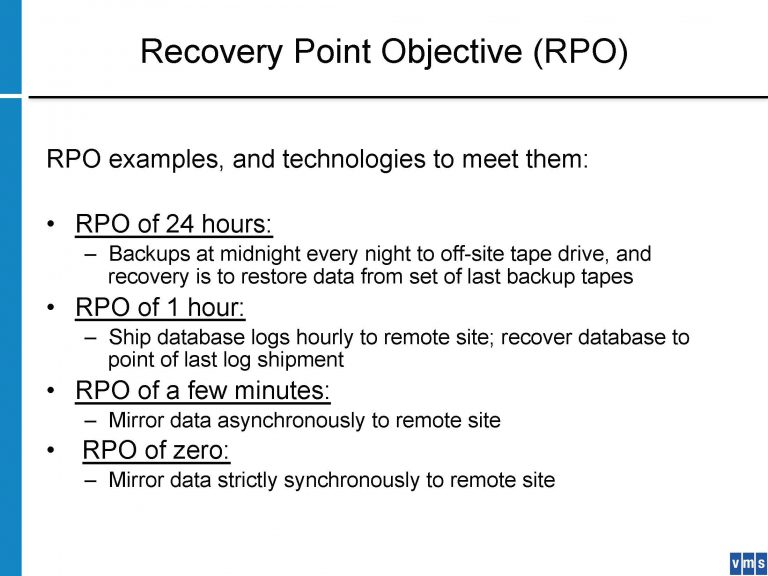 Recovery Point Objective (RPO)

RPO examples, and technologies to meet them:

• RPO of 24 hours:
 – Backups at midnight every night to off-site tape drive, and recovery is to restore data from set of last backup tapes
• RPO of 1 hour:
 – Ship database logs hourly to remote site; recover database to point of last log shipment
• RPO of a few minutes:
 – Mirror data asynchronously to remote site
• RPO of zero:
 – Mirror data strictly synchronously to remote site

vms